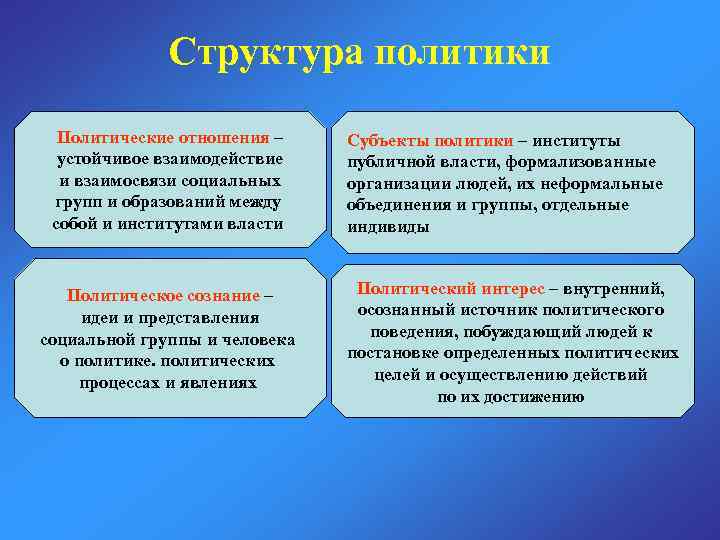 Структура политики

Политические отношения – устойчивое взаимодействие и взаимосвязи социальных групп и образований между собой и институтами власти

Субъекты политики – институты публичной власти, формализованные организации людей, их неформальные объединения и группы, отдельные индивиды

Политическое сознание – идеи и представления социальной группы и человека о политике. политических процессах и явлениях

Политический интерес – внутренний, осознанный источник политического поведения, побуждающий людей к постановке определенных политических целей и осуществлению действий по их достижению